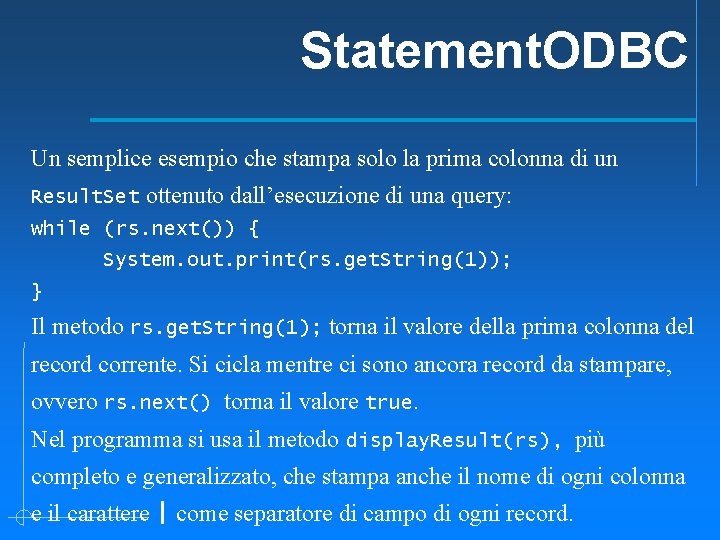 StatementODBC

Un semplice esempio che stampa solo la prima colonna di un ResultSet ottenuto dall’esecuzione di una query:
while (rs.next()) {
    System.out.print(rs.getString(1));
}
Il metodo rs.getString(1); torna il valore della prima colonna del record corrente. Si cicla mentre ci sono ancora record da stampare, ovvero rs.next() torna il valore true.
Nel programma si usa il metodo displayResult(rs), più completo e generalizzato, che stampa anche il nome di ogni colonna e il carattere | come separatore di campo di ogni record.